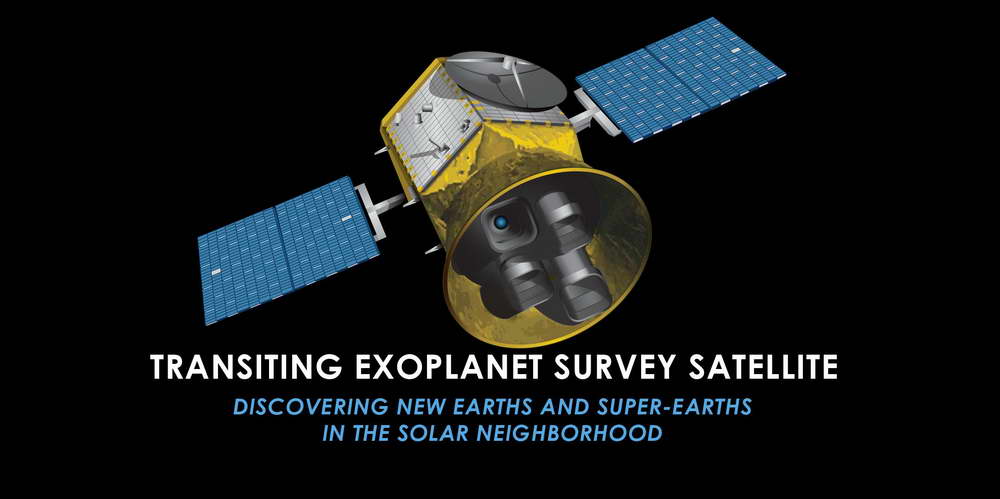 TRANSITING EXOPLANET SURVEY SATELLITE

DISCOVERING NEW EARTHS AND SUPER-EARTHS IN THE SOLAR NEIGHBORHOOD